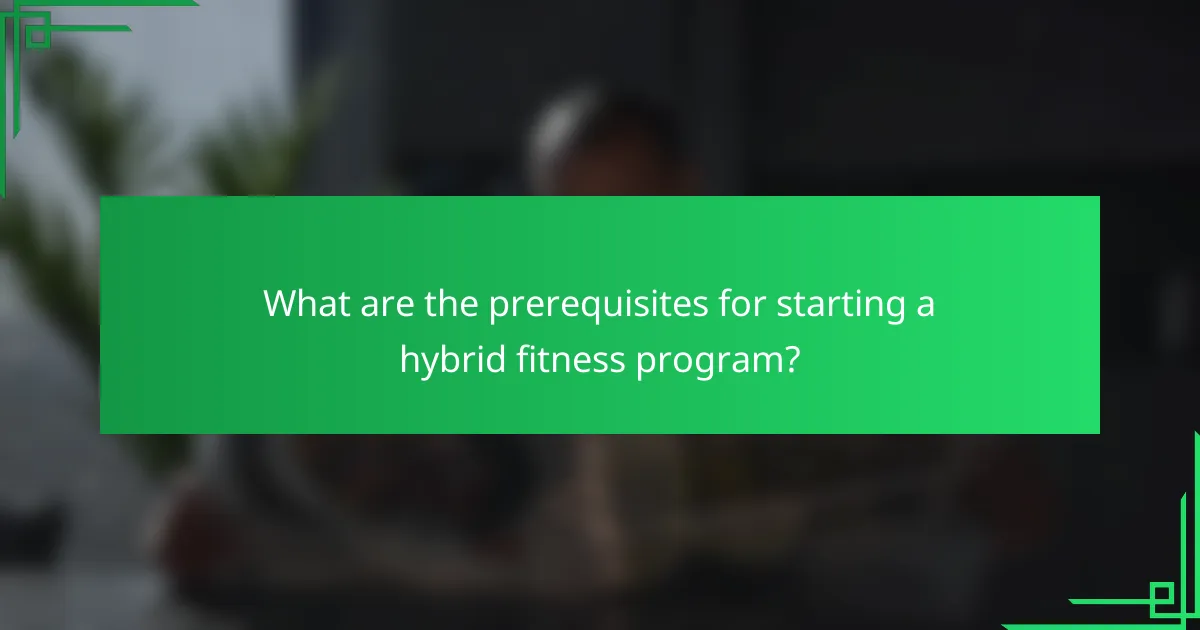 What are the prerequisites for starting a hybrid fitness program?